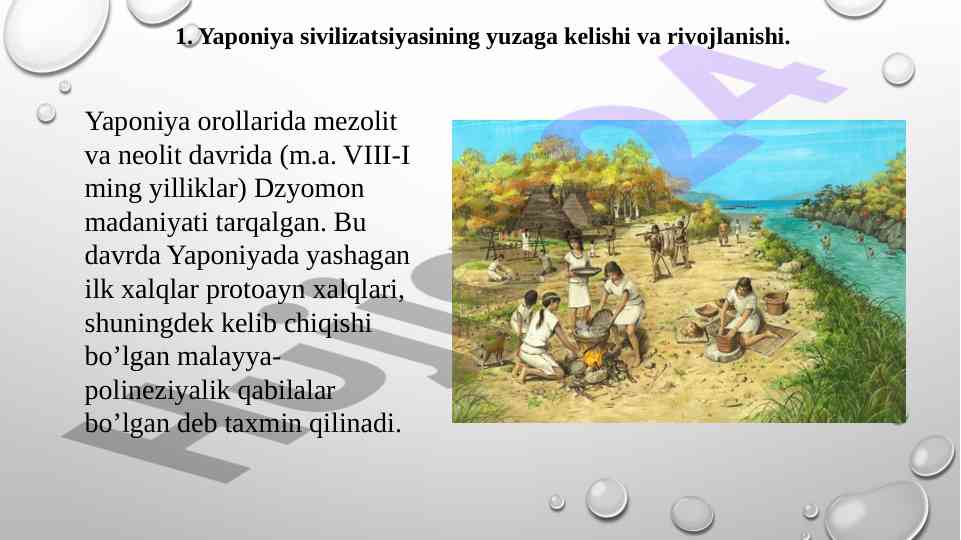 1. Yaponiya sivilizatsiyasining yuzaga kelishi va rivojlanishi.

Yaponiya orollarida mezolit va neolit davrida (m.a. VIII-I ming yilliklar) Dzyomon madaniyati tarqalgan. Bu davrda Yaponiyada yashagan ilk xalqlar protoayn xalqlari, shuningdek kelib chiqishi bo’lgan malayya-polineziyalik qabilalar bo’lgan deb taxmin qilinadi.